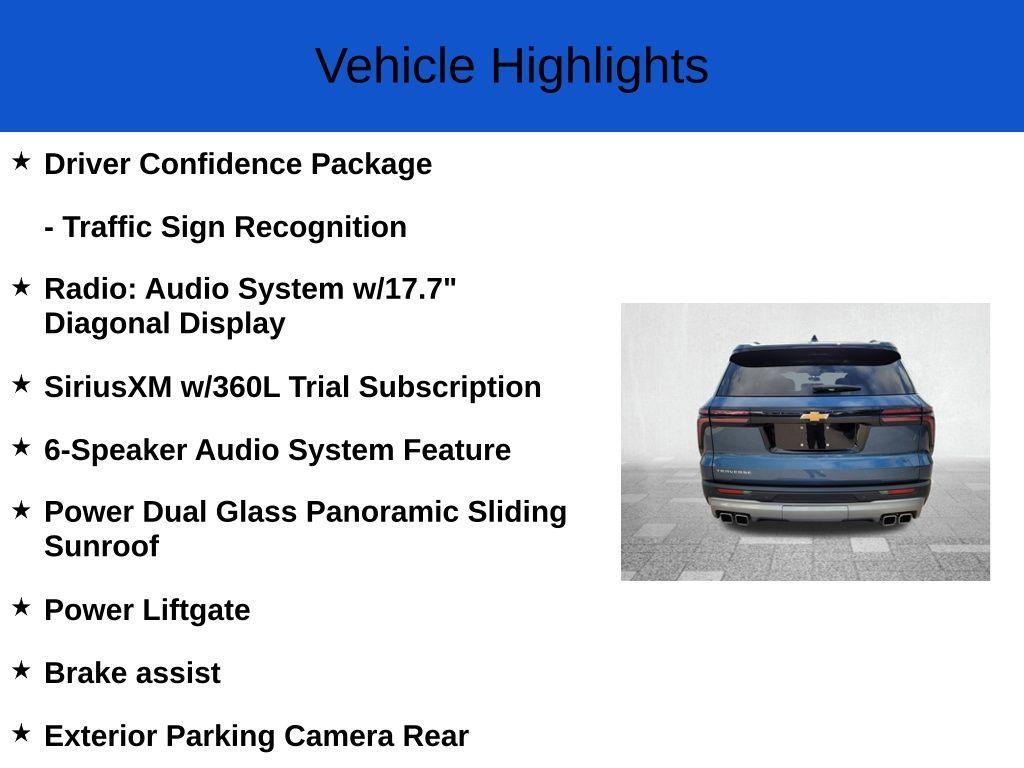 Vehicle Highlights

★ Driver Confidence Package

- Traffic Sign Recognition

★ Radio: Audio System w/17.7" Diagonal Display

★ SiriusXM w/360L Trial Subscription

★ 6-Speaker Audio System Feature

★ Power Dual Glass Panoramic Sliding Sunroof

★ Power Liftgate

★ Brake assist

★ Exterior Parking Camera Rear

TRAVERSE